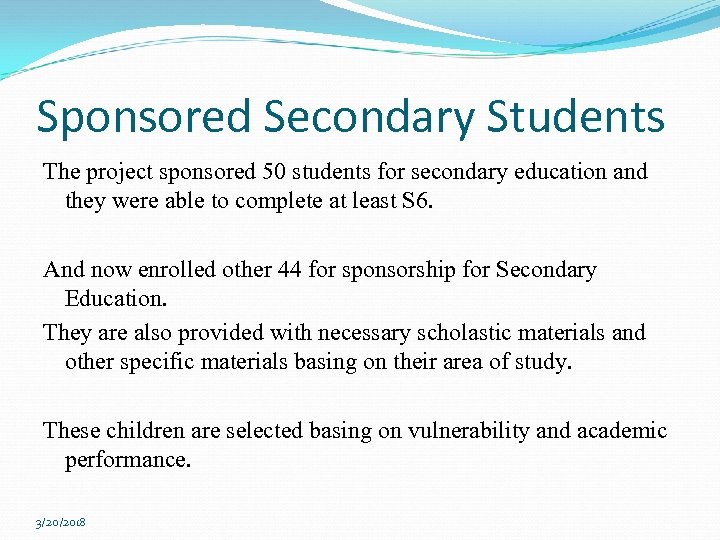 Sponsored Secondary Students

The project sponsored 50 students for secondary education and they were able to complete at least S6.

And now enrolled other 44 for sponsorship for Secondary Education.

They are also provided with necessary scholastic materials and other specific materials basing on their area of study.

These children are selected basing on vulnerability and academic performance.

3/20/2018